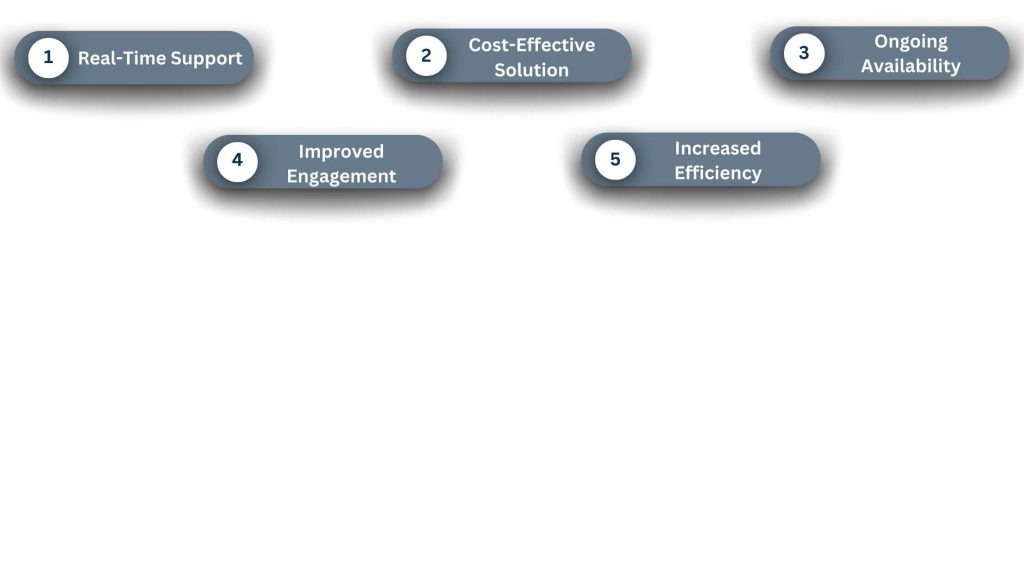 1 Real-Time Support

2 Cost-Effective Solution

3 Ongoing Availability

4 Improved Engagement

5 Increased Efficiency